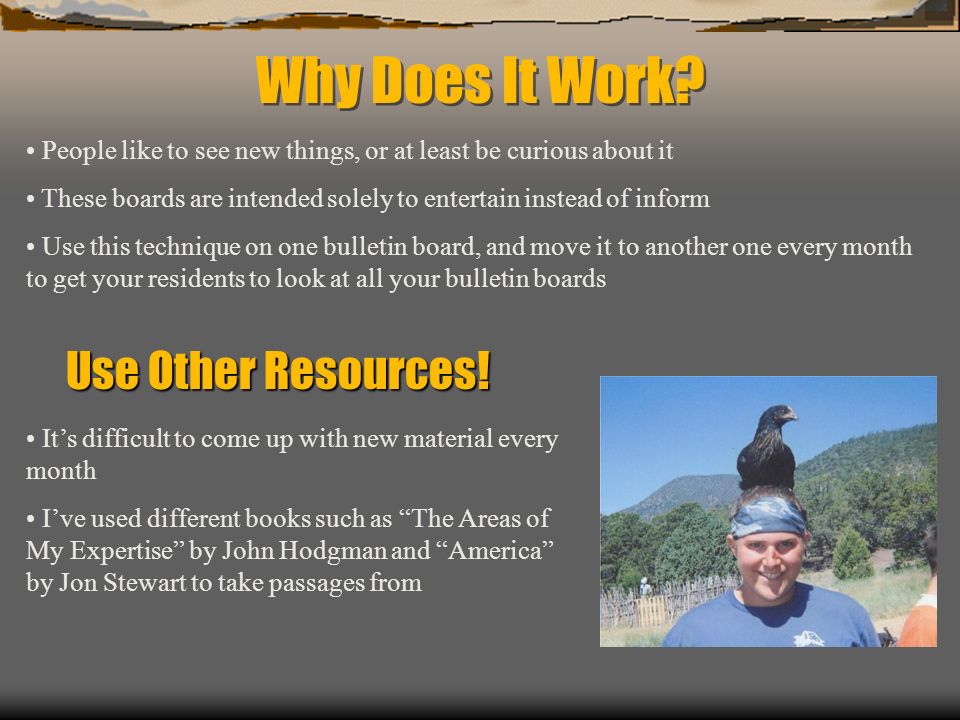 Why Does It Work?

• People like to see new things, or at least be curious about it

• These boards are intended solely to entertain instead of inform

• Use this technique on one bulletin board, and move it to another one every month to get your residents to look at all your bulletin boards

Use Other Resources!

• It's difficult to come up with new material every month

• I've used different books such as "The Areas of My Expertise" by John Hodgman and "America" by Jon Stewart to take passages from